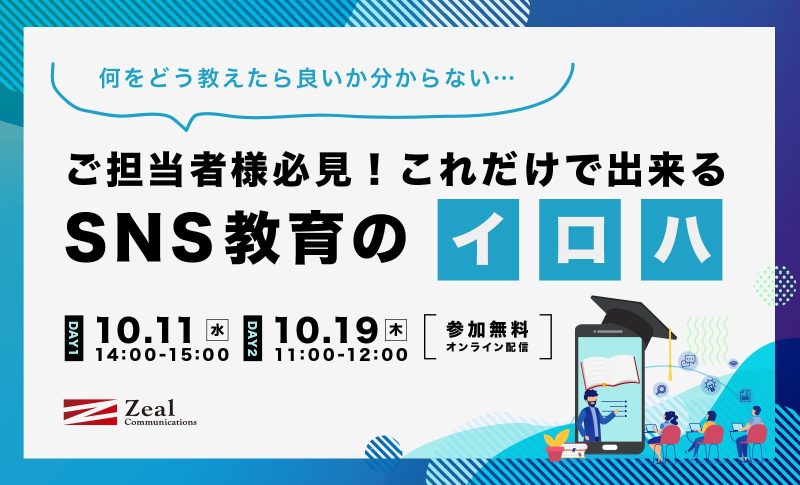 何をどう教えたら良いか分からない…

ご担当者様必見！これだけで出来る
SNS教育の イ ロ ハ

DAY1 10.11 水 14:00-15:00

DAY2 10.19 木 11:00-12:00

参加無料
オンライン配信

Zeal
Communications